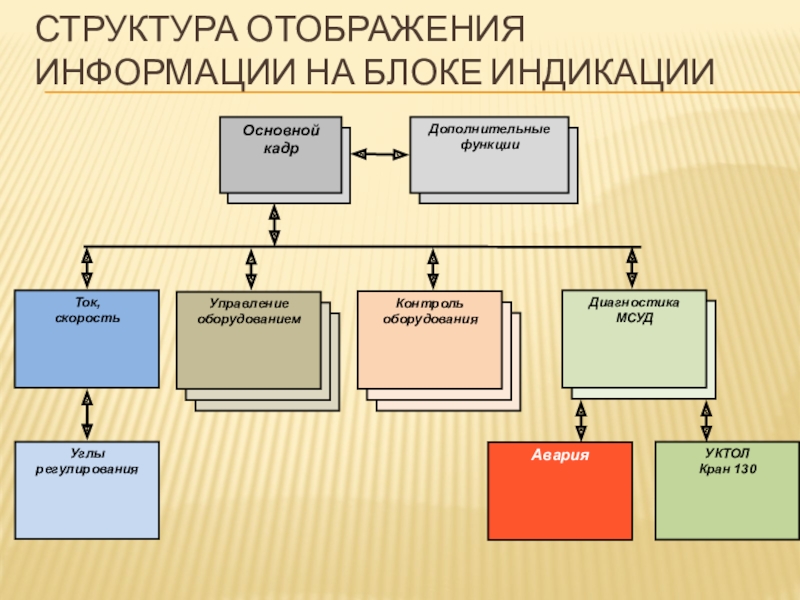 СТРУКТУРА ОТОБРАЖЕНИЯ ИНФОРМАЦИИ НА БЛОКЕ ИНДИКАЦИИ

Основной кадр

Дополнительные функции

Ток, скорость

Управление оборудованием

Контроль оборудования

Диагностика МСУД

Углы регулирования

Авария

УКТОЛ Кран 130